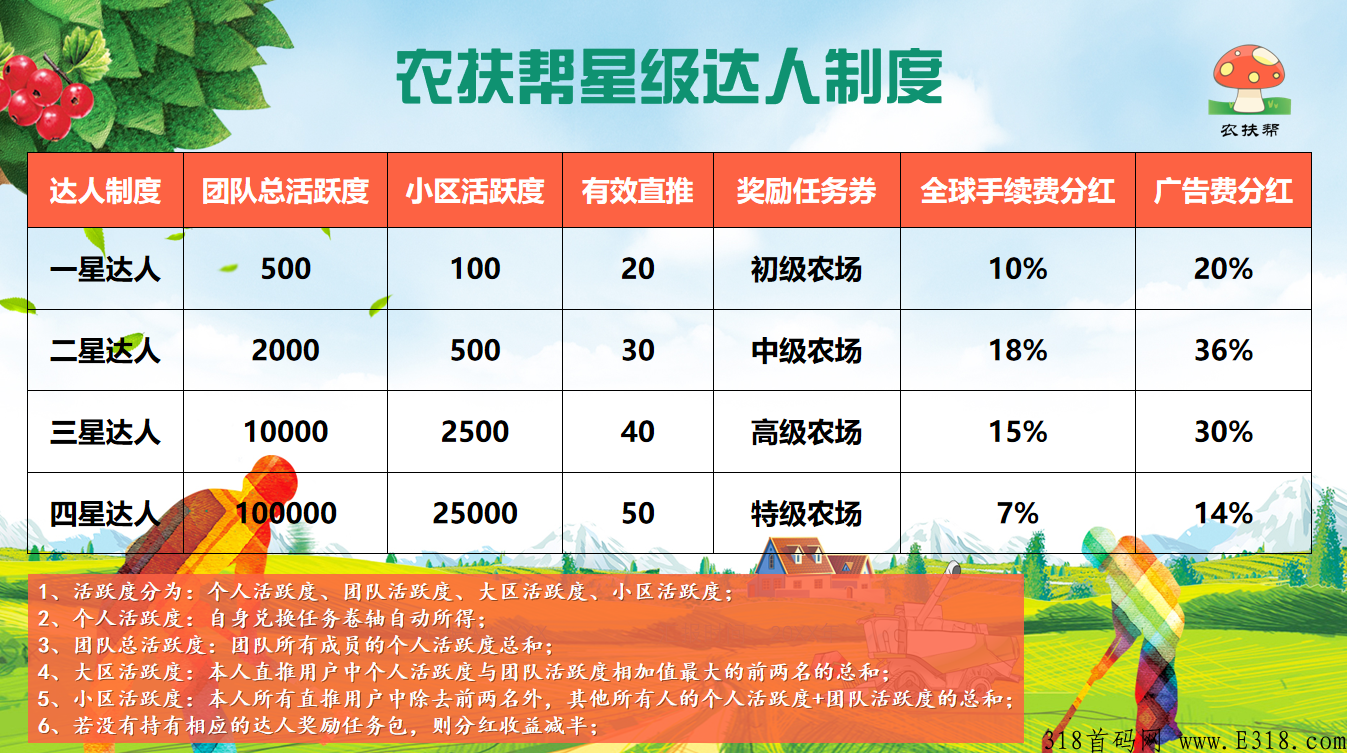 农扶帮星级达人制度

农扶帮

| 达人制度 | 团队总活跃度 | 小区活跃度 | 有效直推 | 奖励任务券 | 全球手续费分红 | 广告费分红 |
|---|---|---|---|---|---|---|
| 一星达人 | 500 | 100 | 20 | 初级农场 | 10% | 20% |
| 二星达人 | 2000 | 500 | 30 | 中级农场 | 18% | 36% |
| 三星达人 | 10000 | 2500 | 40 | 高级农场 | 15% | 30% |
| 四星达人 | 100000 | 25000 | 50 | 特级农场 | 7% | 14% |

1、活跃度分为：个人活跃度、团队活跃度、大区活跃度、小区活跃度；
2、个人活跃度：自身兑换任务卷轴自动所得；
3、团队总活跃度：团队所有成员的个人活跃度总和；
4、大区活跃度：本人直推用户中个人活跃度与团队活跃度相加值最大的前两名的总和；
5、小区活跃度：本人所有直推用户中除去前两名外，其他所有人的个人活跃度+团队活跃度的总和；
6、若没有持有相应的达人奖励任务包，则分红收益减半；

318首码网 www.E318.com